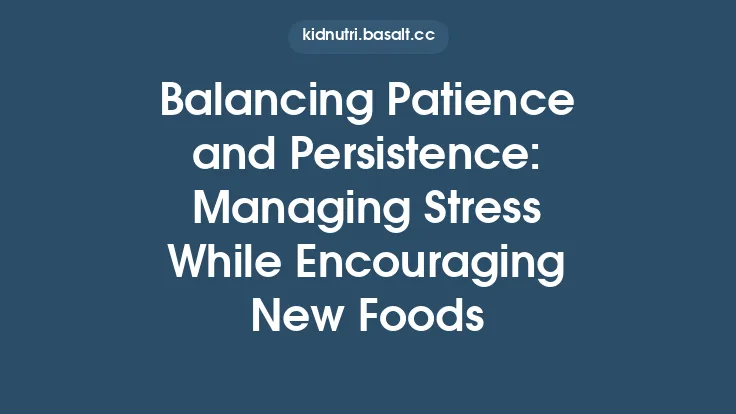 kidnutri.basalt.cc

Balancing Patience and Persistence: Managing Stress While Encouraging New Foods